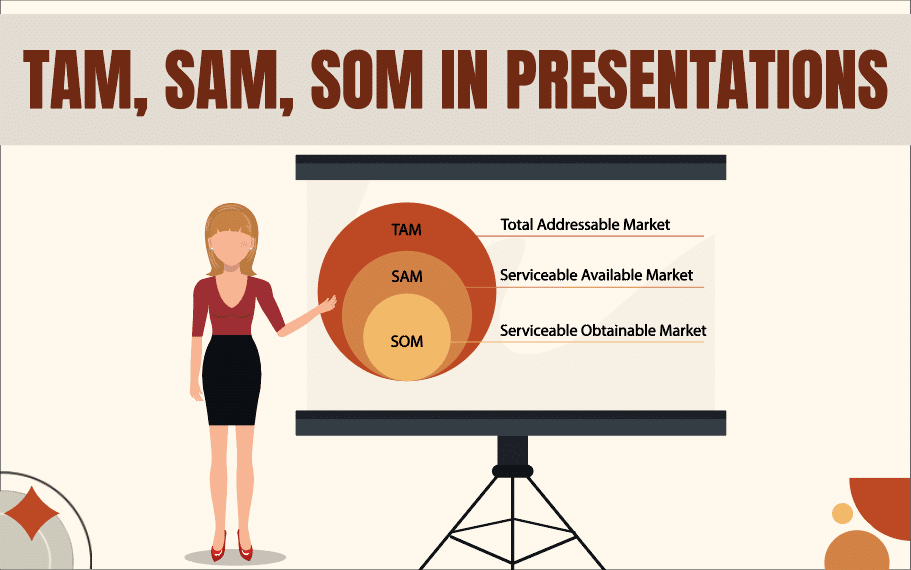 TAM, SAM, SOM IN PRESENTATIONS

TAM
Total Addressable Market

SAM
Serviceable Available Market

SOM
Serviceable Obtainable Market